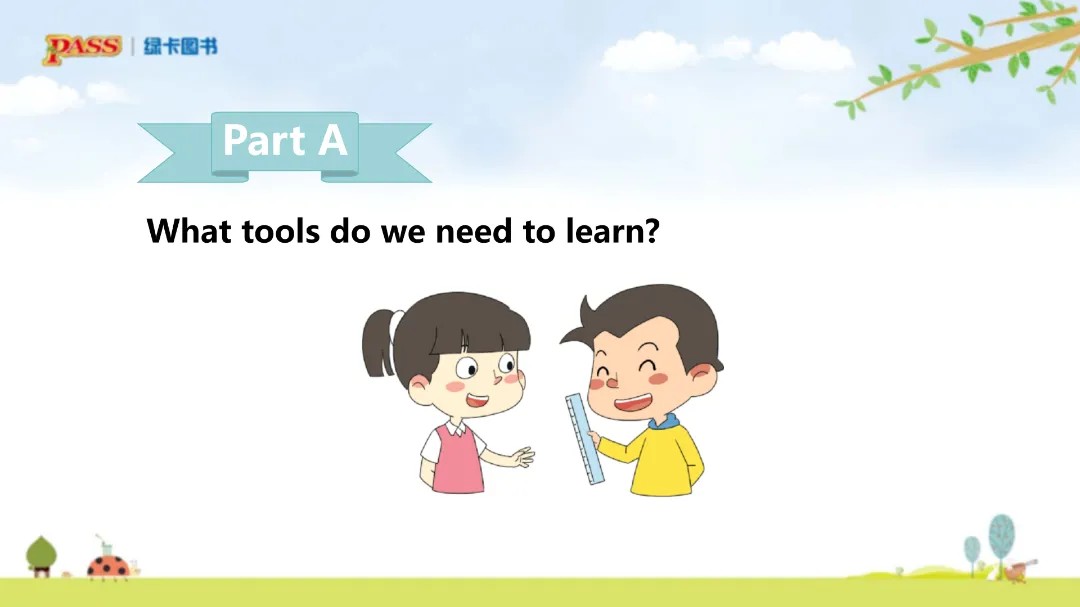 PASS | 绿卡图书

Part A

What tools do we need to learn?